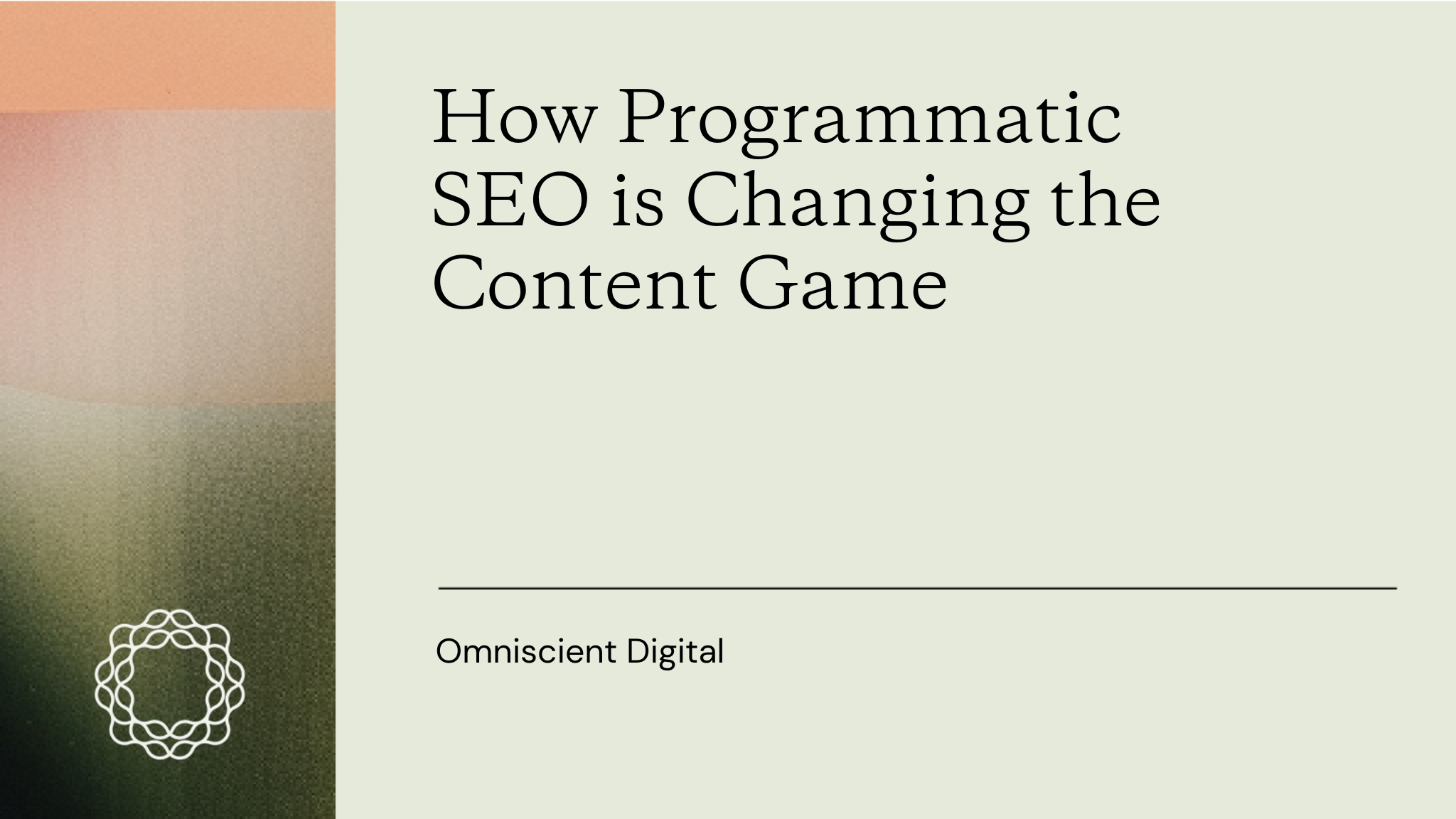 How Programmatic SEO is Changing the Content Game

Omniscient Digital